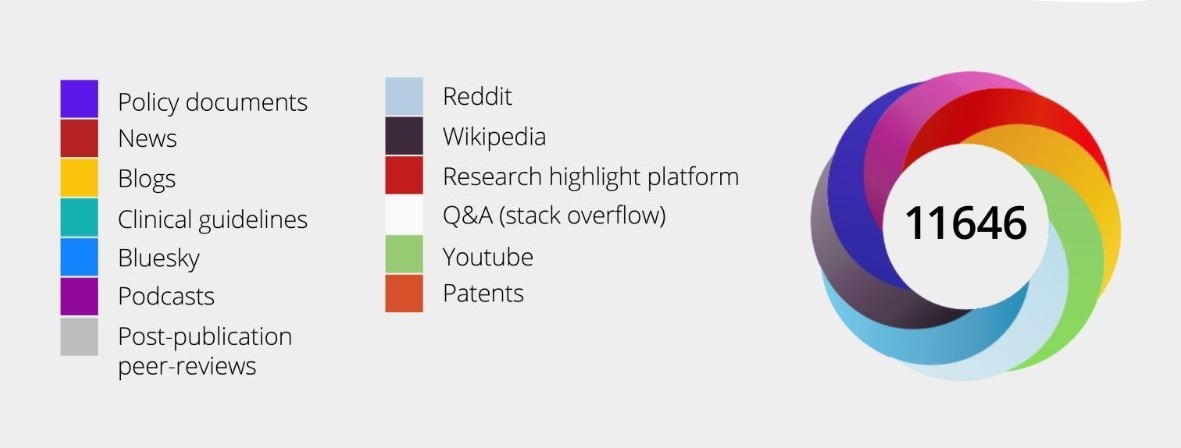 Policy documents
News
Blogs
Clinical guidelines
Bluesky
Podcasts
Post-publication peer-reviews

Reddit
Wikipedia
Research highlight platform
Q&A (stack overflow)
Youtube
Patents

11646